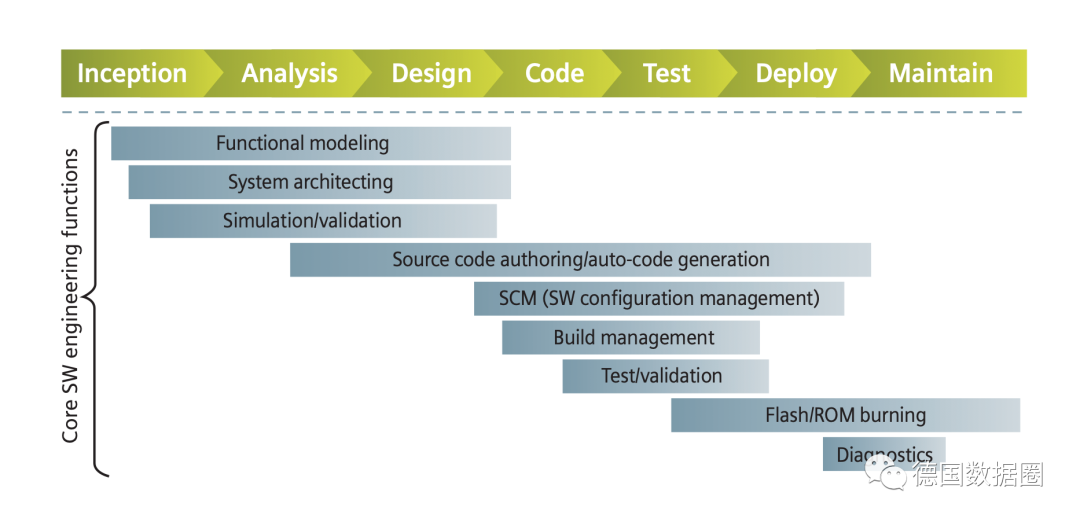 Inception Analysis Design Code Test Deploy Maintain

Core SW engineering functions

Functional modeling

System architecting

Simulation/validation

Source code authoring/auto-code generation

SCM (SW configuration management)

Build management

Test/validation

Flash/ROM burning

Diagnostics

德国数据圈